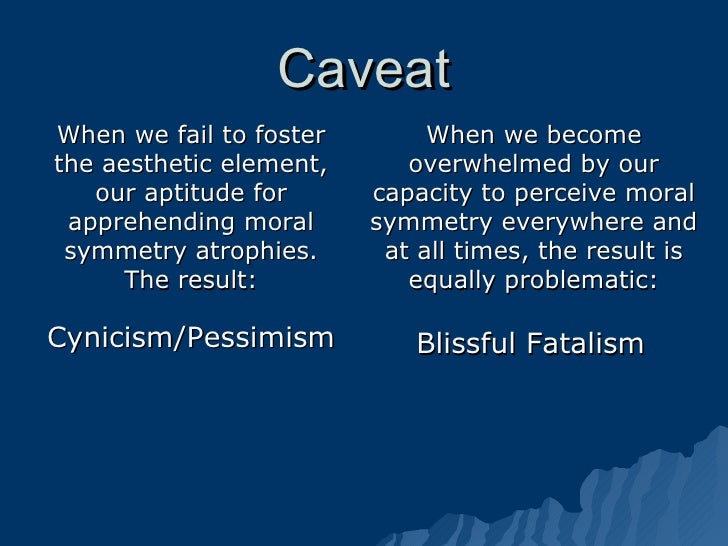 Caveat

When we fail to foster the aesthetic element, our aptitude for apprehending moral symmetry atrophies. The result:

Cynicism/Pessimism

When we become overwhelmed by our capacity to perceive moral symmetry everywhere and at all times, the result is equally problematic:

Blissful Fatalism